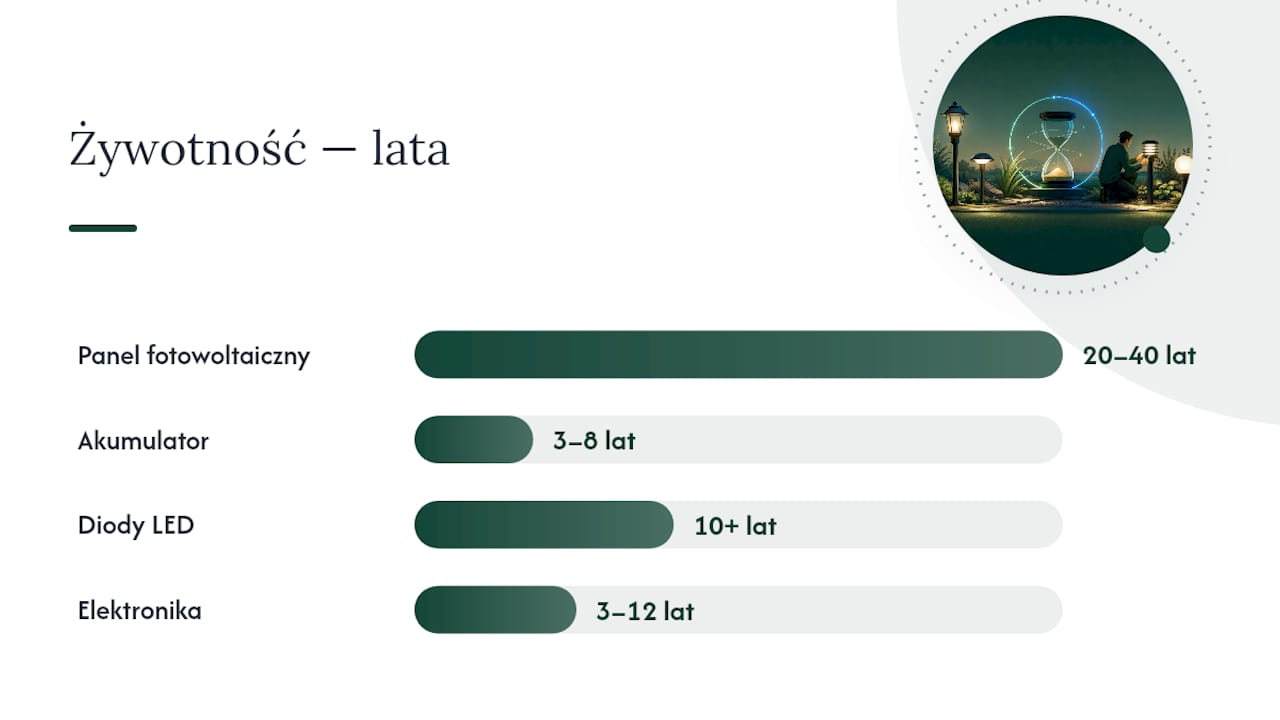 Żywotność — lata

Panel fotowoltaiczny 20–40 lat

Akumulator 3–8 lat

Diody LED 10+ lat

Elektronika 3–12 lat